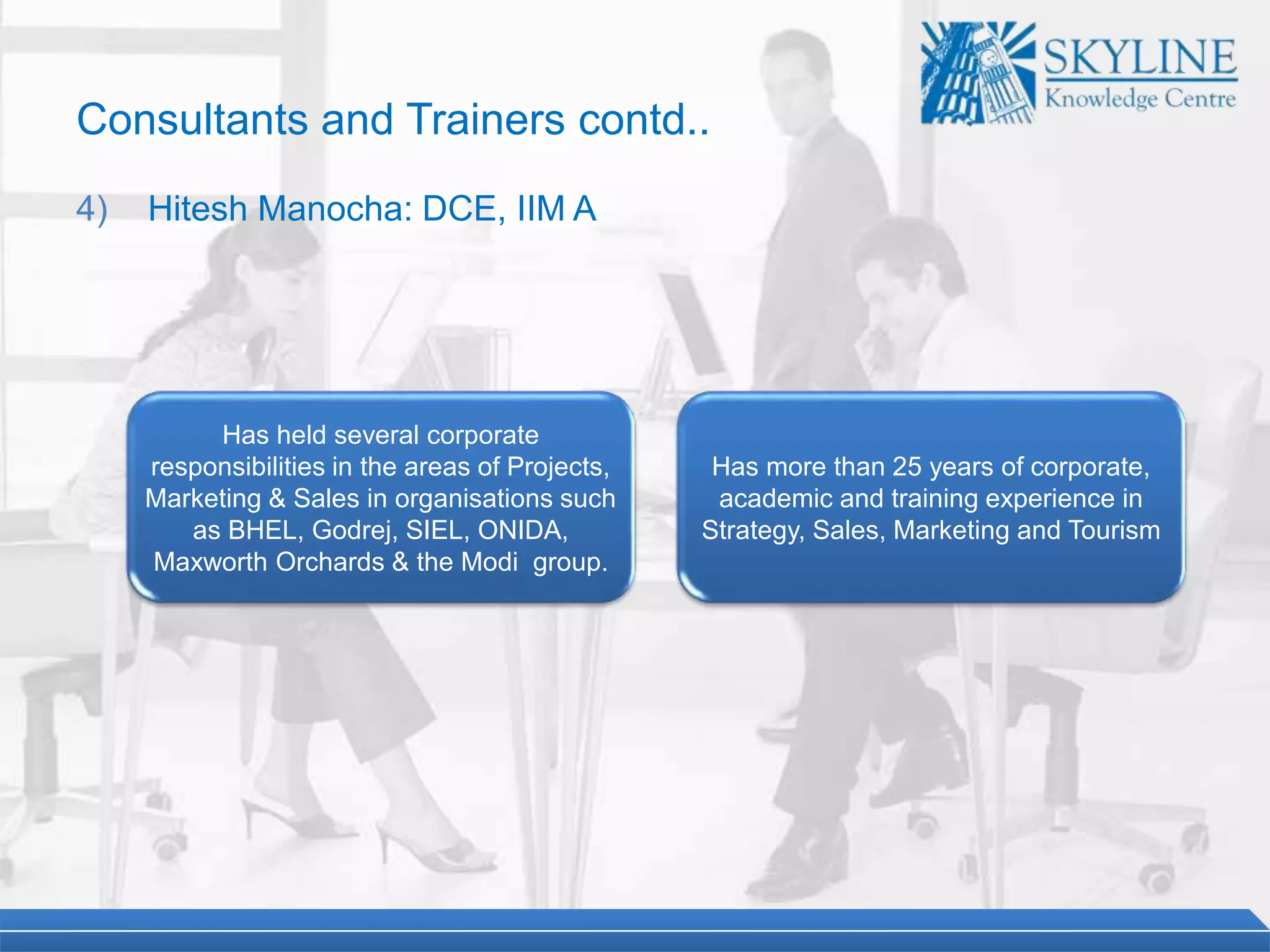 SKYLINE
Knowledge Centre

Consultants and Trainers contd..

4) Hitesh Manocha: DCE, IIM A

Has held several corporate responsibilities in the areas of Projects, Marketing & Sales in organisations such as BHEL, Godrej, SIEL, ONIDA, Maxworth Orchards & the Modi group.

Has more than 25 years of corporate, academic and training experience in Strategy, Sales, Marketing and Tourism